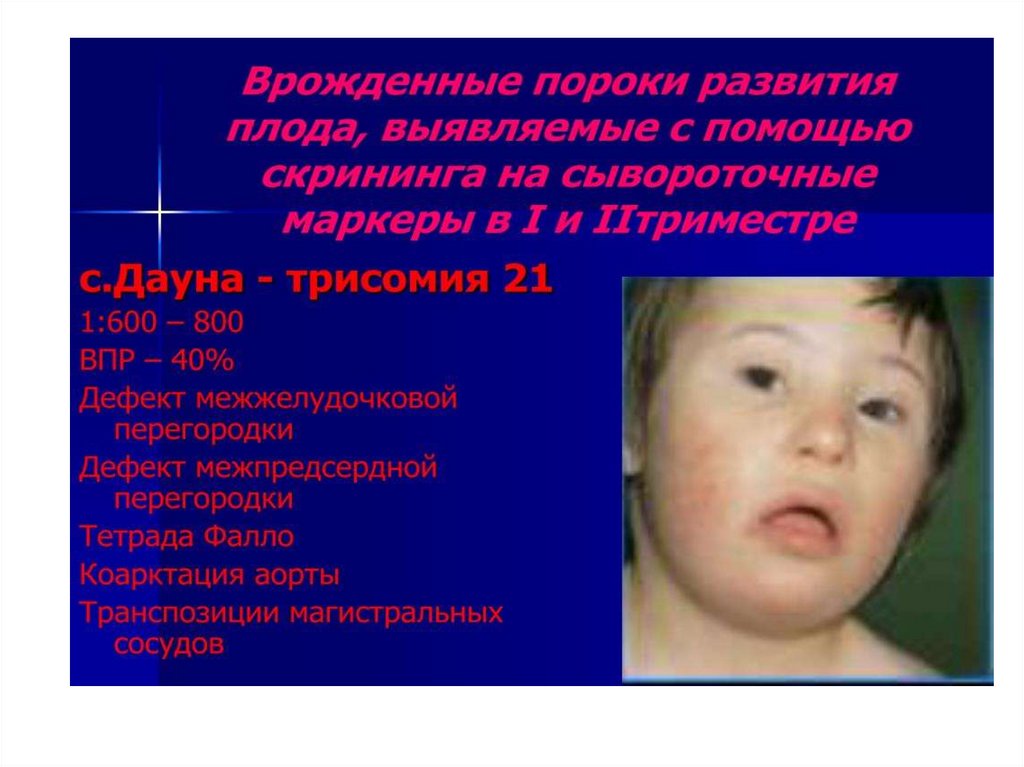 Врожденные пороки развития плода, выявляемые с помощью скрининга на сывороточные маркеры в I и IIтриместре

с.Дауна - трисомия 21

1:600 – 800

ВПР – 40%

Дефект межжелудочковой перегородки

Дефект межпредсердной перегородки

Тетрада Фалло

Коарктация аорты

Транспозиции магистральных сосудов